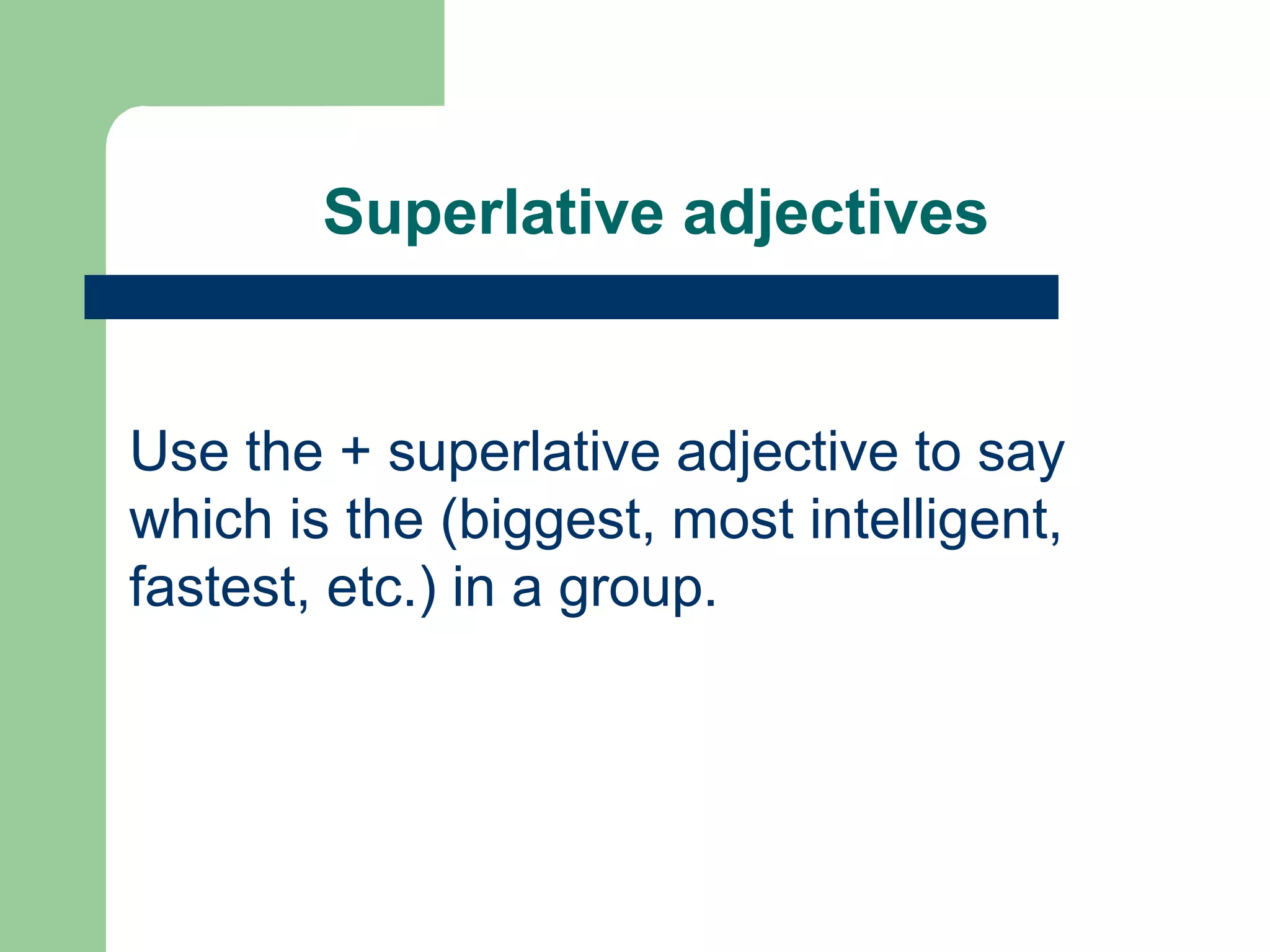 Superlative adjectives

Use the + superlative adjective to say which is the (biggest, most intelligent, fastest, etc.) in a group.